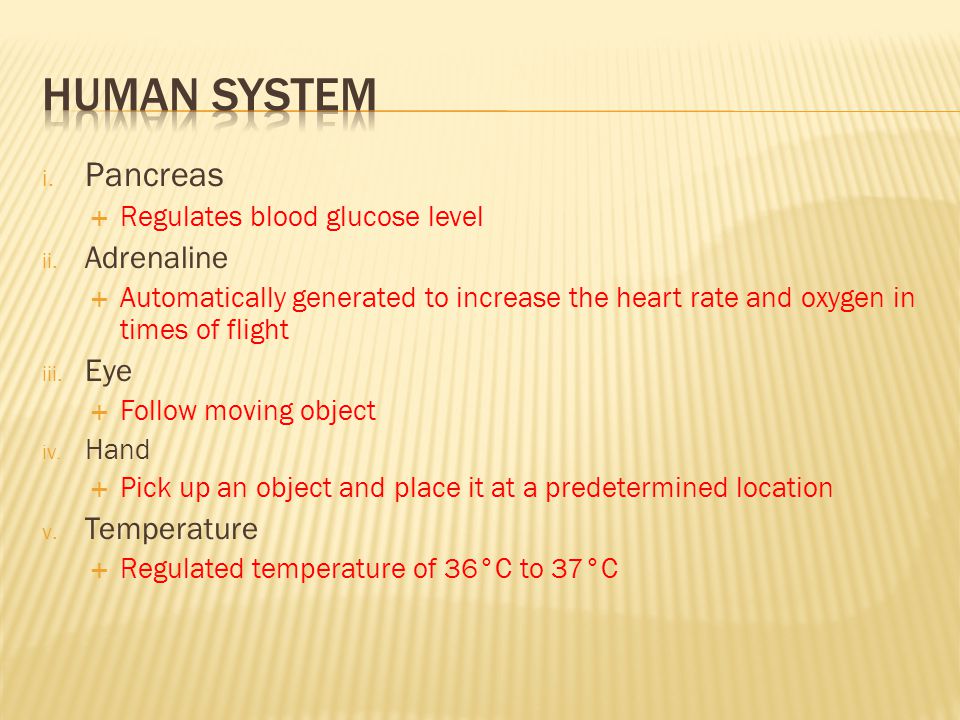 HUMAN SYSTEM

i. Pancreas
+ Regulates blood glucose level

ii. Adrenaline
+ Automatically generated to increase the heart rate and oxygen in times of flight

iii. Eye
+ Follow moving object

iv. Hand
+ Pick up an object and place it at a predetermined location

v. Temperature
+ Regulated temperature of 36°C to 37°C